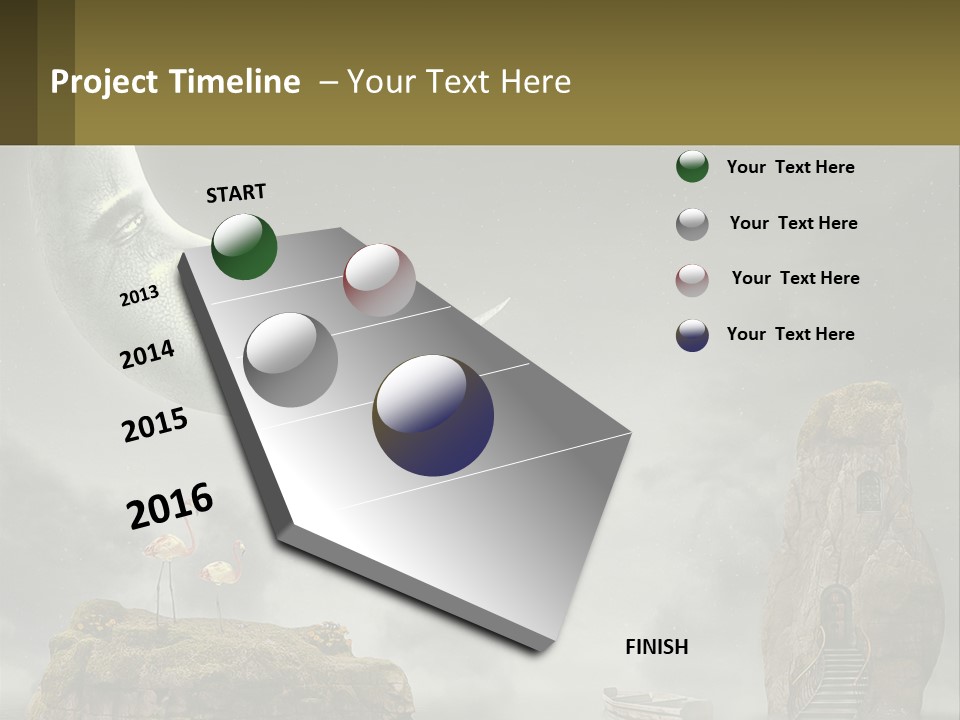 Project Timeline – Your Text Here

START

2013

2014

2015

2016

FINISH

Your Text Here

Your Text Here

Your Text Here

Your Text Here